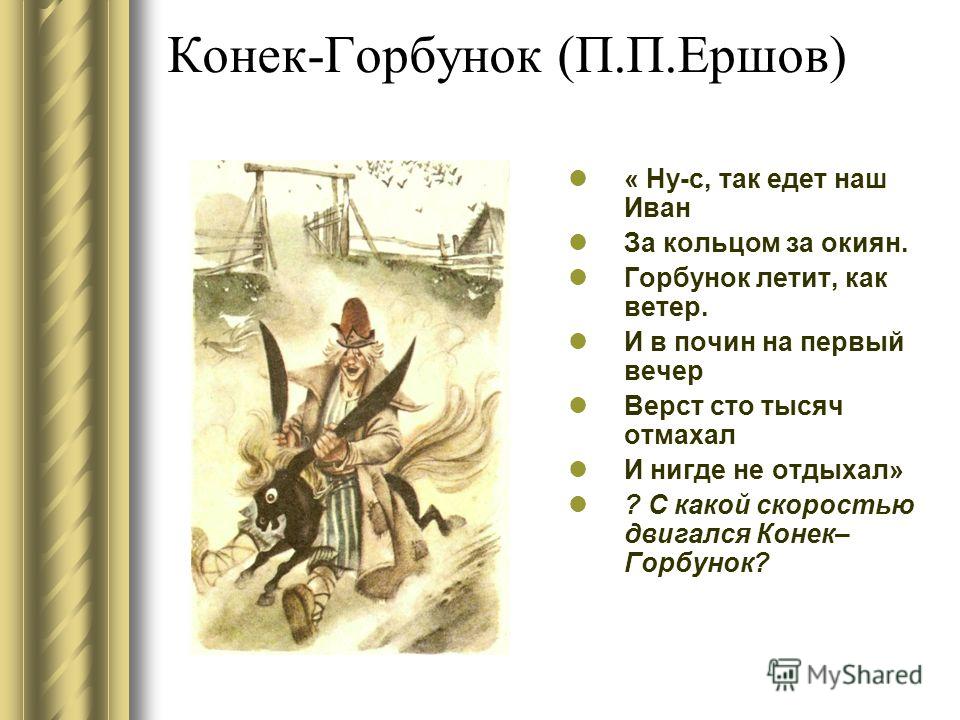 Конек-Горбунок (П.П.Ершов)

« Ну-с, так едет наш Иван

За кольцом за окиян.

Горбунок летит, как ветер.

И в почин на первый вечер

Верст сто тысяч отмахал

И нигде не отдыхал»

? С какой скоростью двигался Конек–Горбунок?

MyShared